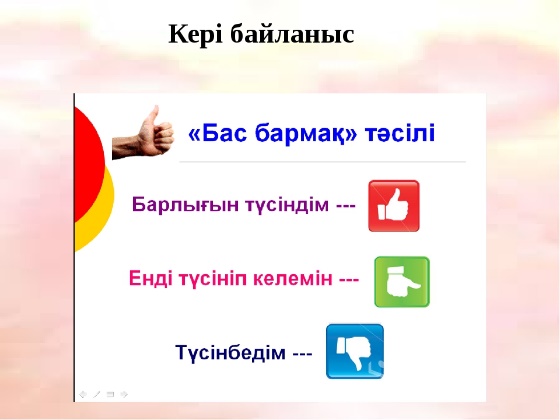 Кері байланыс

«Бас бармақ» тәсілі

Барлығын түсіндім ---

Енді түсініп келемін ---

Түсінбедім ---